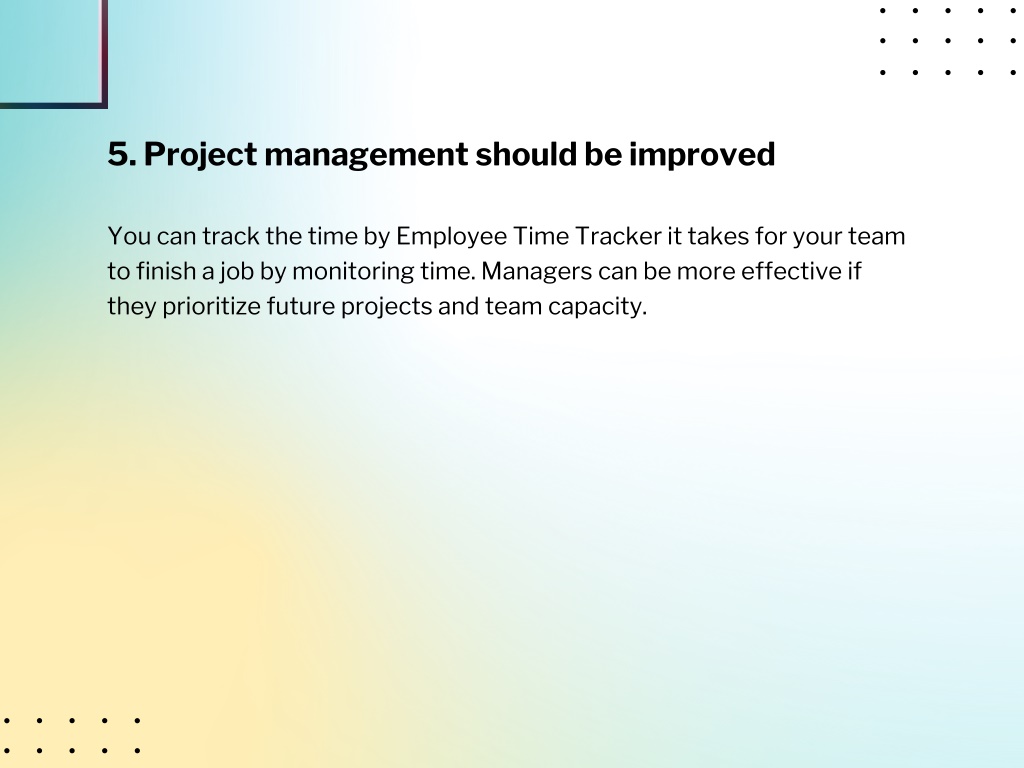 5. Project management should be improved

You can track the time by Employee Time Tracker it takes for your team to finish a job by monitoring time. Managers can be more effective if they prioritize future projects and team capacity.